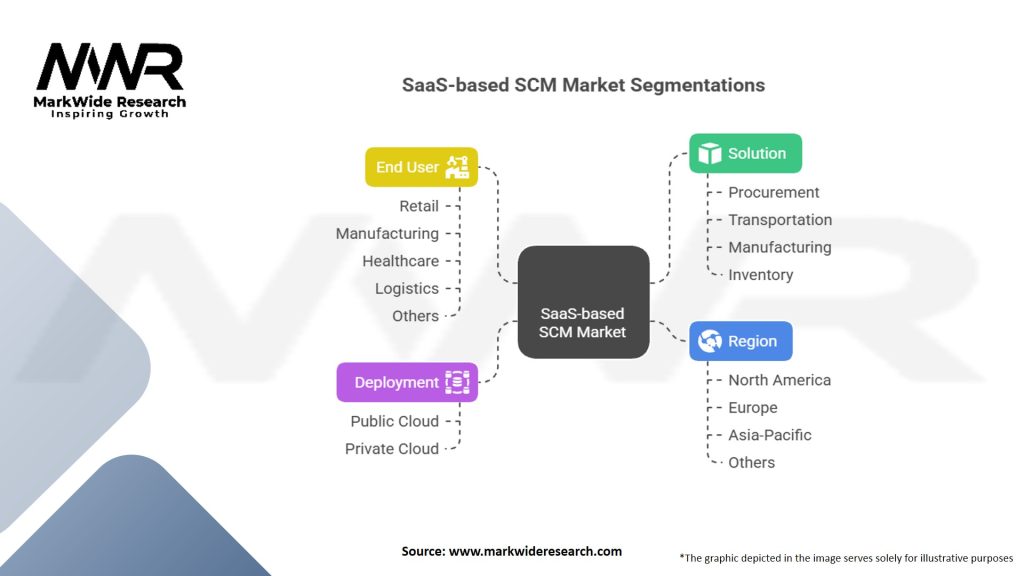 MWR
MarkWide Research
Inspiring Growth

SaaS-based SCM Market Segmentations

End User
Retail
Manufacturing
Healthcare
Logistics
Others

Deployment
Public Cloud
Private Cloud

SaaS-based SCM Market

Solution
Procurement
Transportation
Manufacturing
Inventory

Region
North America
Europe
Asia-Pacific
Others

Source: www.markwideresearch.com

*The graphic depicted in the image serves solely for illustrative purposes